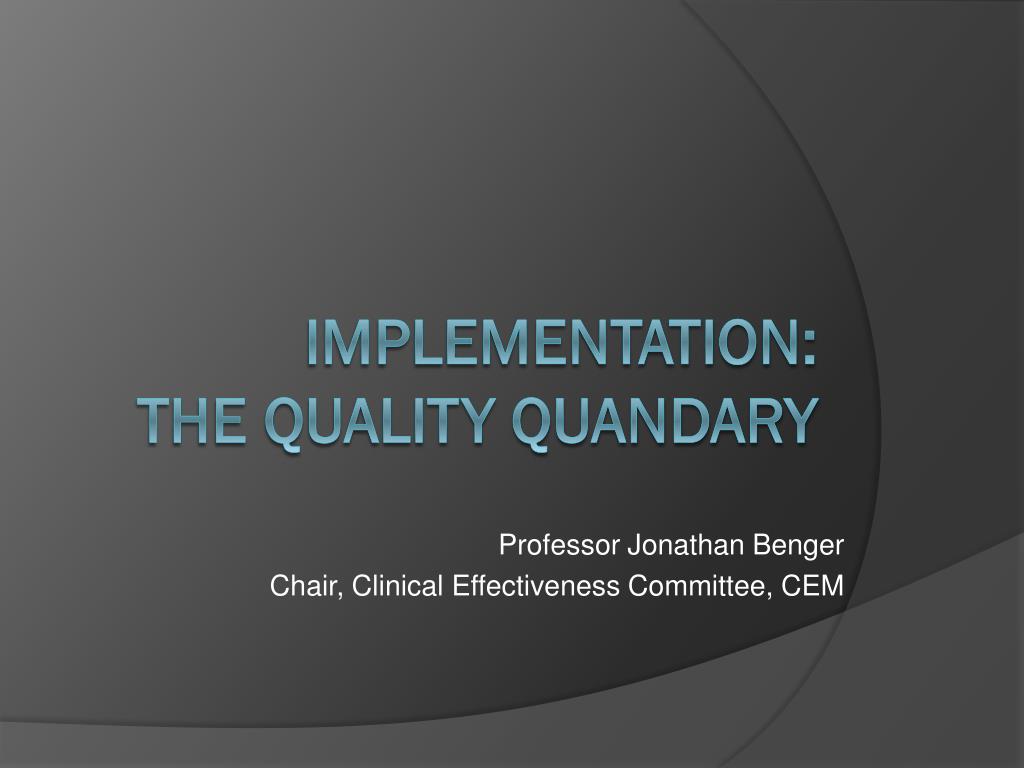 IMPLEMENTATION:
THE QUALITY QUANDARY

Professor Jonathan Benger
Chair, Clinical Effectiveness Committee, CEM